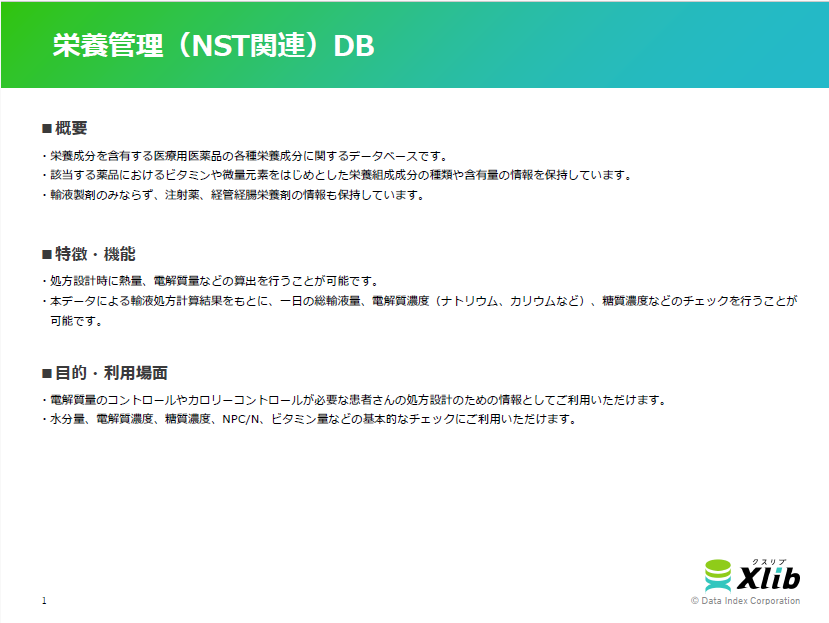 栄養管理（NST関連）DB

■概要
・栄養成分を含有する医療用医薬品の各種栄養成分に関するデータベースです。
・該当する薬品におけるビタミンや微量元素をはじめとした栄養組成成分の種類や含有量の情報を保持しています。
・輸液製剤のみならず、注射薬、経管経腸栄養剤の情報も保持しています。

■特徴・機能
・処方設計時に熱量、電解質量などの算出を行うことが可能です。
・本データによる輸液処方計算結果をもとに、一日の総輸液量、電解質濃度（ナトリウム、カリウムなど）、糖質濃度などのチェックを行うことが可能です。

■目的・利用場面
・電解質量のコントロールやカロリーコントロールが必要な患者さんの処方設計のための情報としてご利用いただけます。
・水分量、電解質濃度、糖質濃度、NPC/N、ビタミン量などの基本的なチェックにご利用いただけます。

1

クスリブ
Xlib
© Data Index Corporation